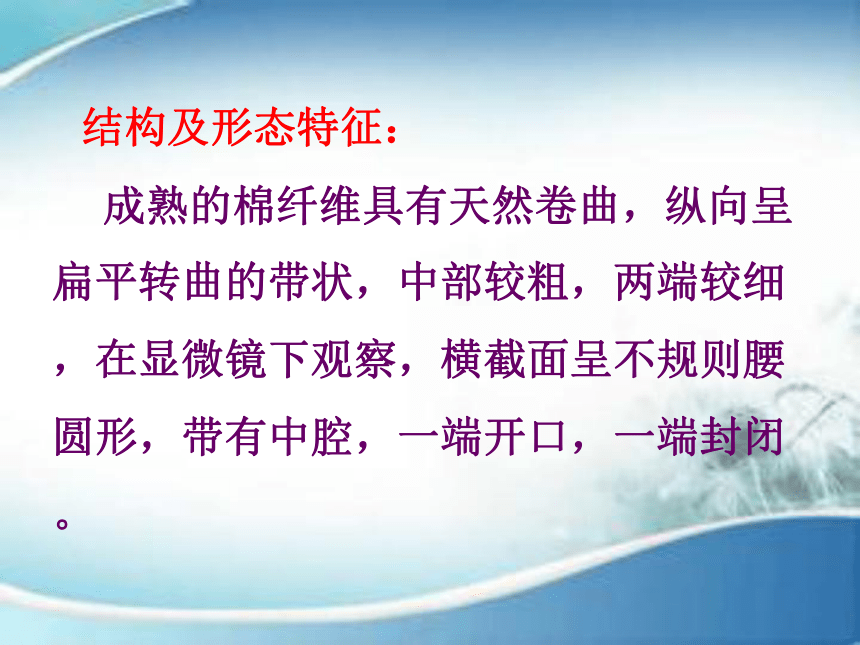 结构及形态特征：

成熟的棉纤维具有天然卷曲，纵向呈扁平转曲的带状，中部较粗，两端较细，在显微镜下观察，横截面呈不规则腰圆形，带有中腔，一端开口，一端封闭。